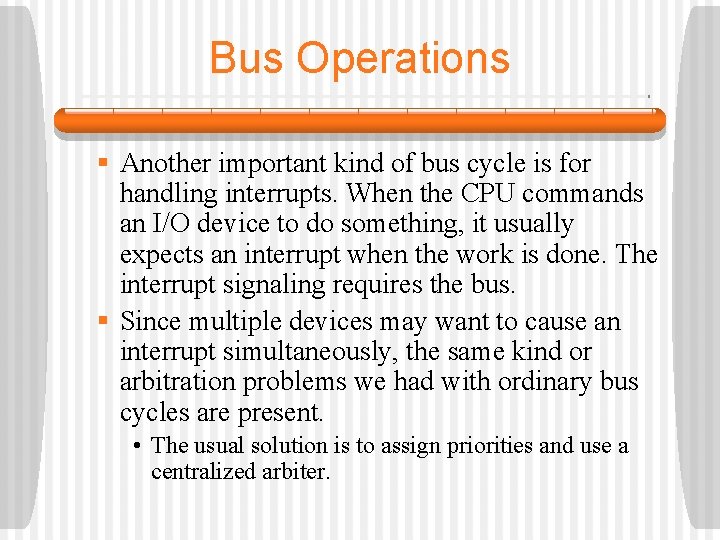 Bus Operations

▪ Another important kind of bus cycle is for handling interrupts. When the CPU commands an I/O device to do something, it usually expects an interrupt when the work is done. The interrupt signaling requires the bus.

▪ Since multiple devices may want to cause an interrupt simultaneously, the same kind or arbitration problems we had with ordinary bus cycles are present.

• The usual solution is to assign priorities and use a centralized arbiter.